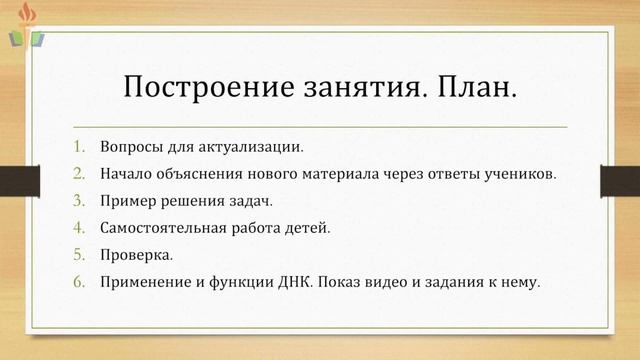 Построение занятия. План.

1. Вопросы для актуализации.
2. Начало объяснения нового материала через ответы учеников.
3. Пример решения задач.
4. Самостоятельная работа детей.
5. Проверка.
6. Применение и функции ДНК. Показ видео и задания к нему.